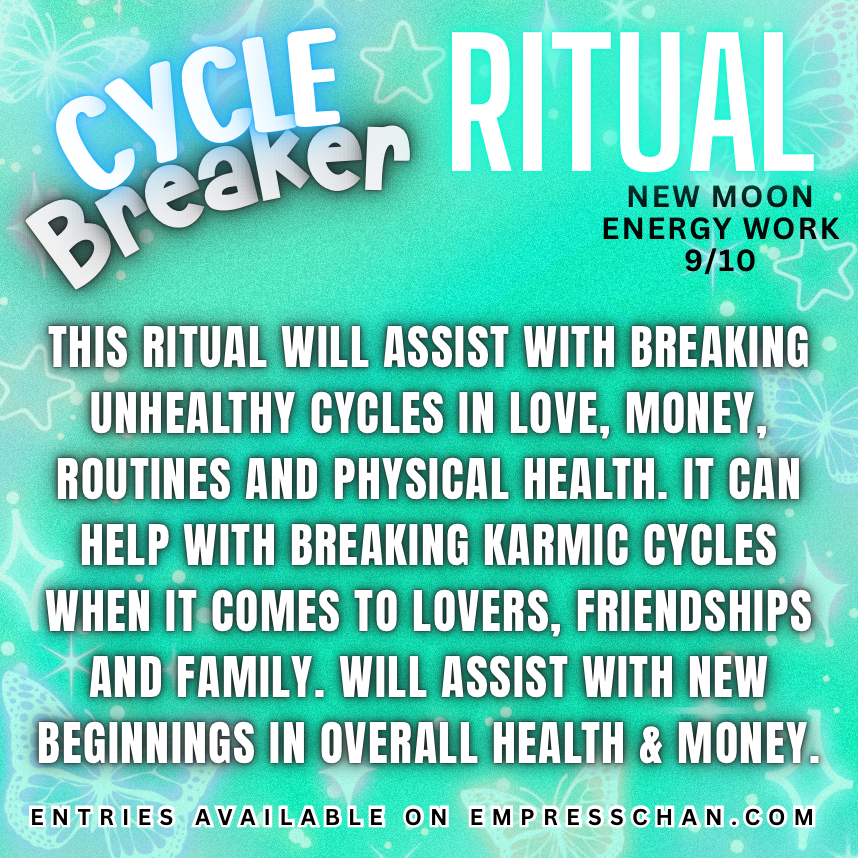 CYCLE Breaker RITUAL

NEW MOON ENERGY WORK 9/10

THIS RITUAL WILL ASSIST WITH BREAKING UNHEALTHY CYCLES IN LOVE, MONEY, ROUTINES AND PHYSICAL HEALTH. IT CAN HELP WITH BREAKING KARMIC CYCLES WHEN IT COMES TO LOVERS, FRIENDSHIPS AND FAMILY. WILL ASSIST WITH NEW BEGINNINGS IN OVERALL HEALTH & MONEY.

ENTRIES AVAILABLE ON EMPRESSCHAN.COM